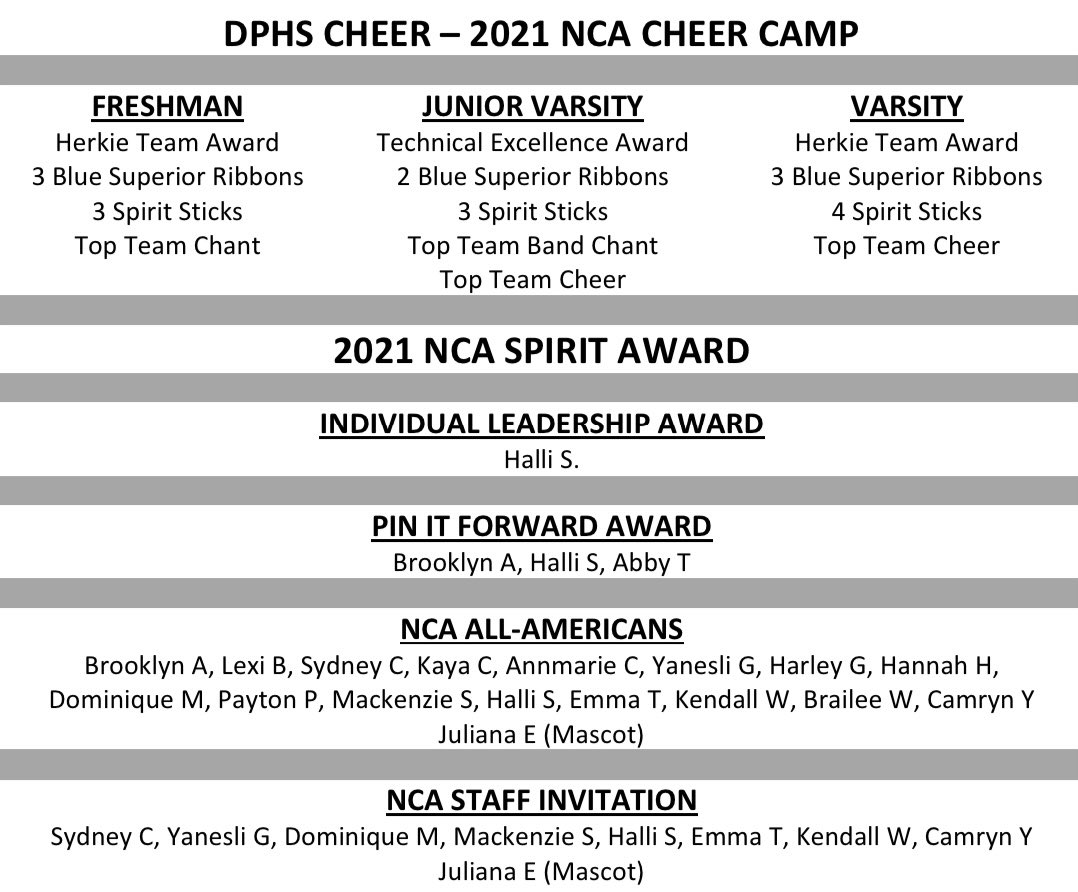 DPHS CHEER – 2021 NCA CHEER CAMP

FRESHMAN
Herkie Team Award
3 Blue Superior Ribbons
3 Spirit Sticks
Top Team Chant

JUNIOR VARSITY
Technical Excellence Award
2 Blue Superior Ribbons
3 Spirit Sticks
Top Team Band Chant
Top Team Cheer

VARSITY
Herkie Team Award
3 Blue Superior Ribbons
4 Spirit Sticks
Top Team Cheer

2021 NCA SPIRIT AWARD

INDIVIDUAL LEADERSHIP AWARD
Halli S.

PIN IT FORWARD AWARD
Brooklyn A, Halli S, Abby T

NCA ALL-AMERICANS
Brooklyn A, Lexi B, Sydney C, Kaya C, Annmarie C, Yanesli G, Harley G, Hannah H, Dominique M, Payton P, Mackenzie S, Halli S, Emma T, Kendall W, Brailee W, Camryn Y
Juliana E (Mascot)

NCA STAFF INVITATION
Sydney C, Yanesli G, Dominique M, Mackenzie S, Halli S, Emma T, Kendall W, Camryn Y
Juliana E (Mascot)